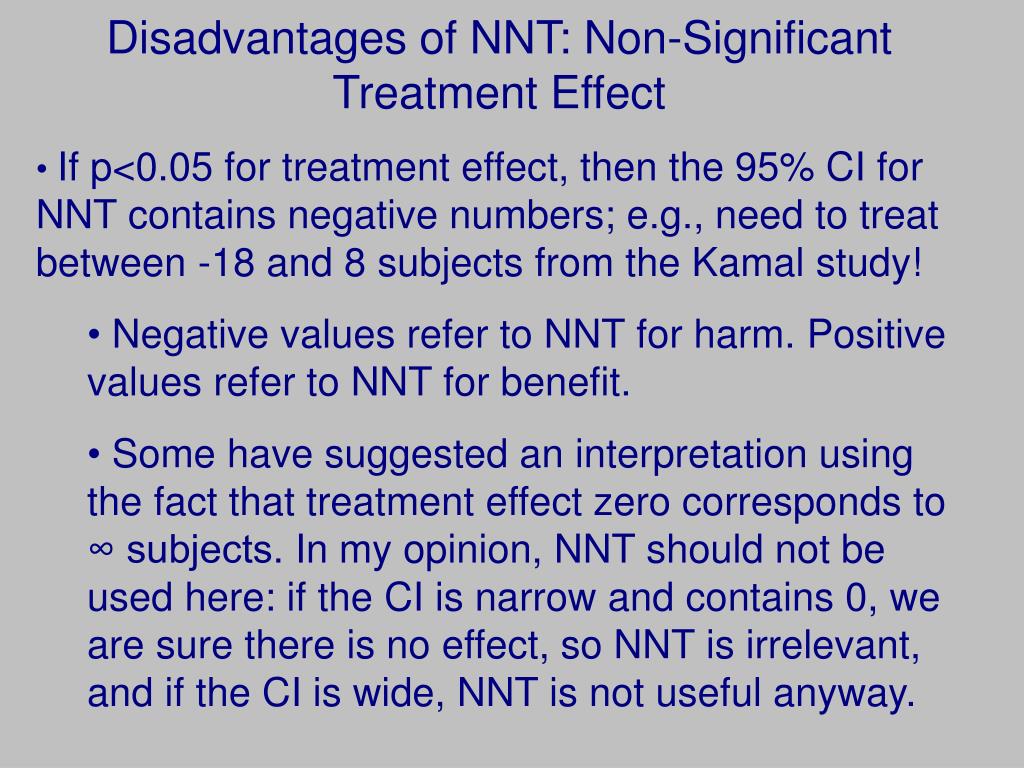 Disadvantages of NNT: Non-Significant Treatment Effect

• If p<0.05 for treatment effect, then the 95% CI for NNT contains negative numbers; e.g., need to treat between -18 and 8 subjects from the Kamal study!

• Negative values refer to NNT for harm. Positive values refer to NNT for benefit.

• Some have suggested an interpretation using the fact that treatment effect zero corresponds to ∞ subjects. In my opinion, NNT should not be used here: if the CI is narrow and contains 0, we are sure there is no effect, so NNT is irrelevant, and if the CI is wide, NNT is not useful anyway.